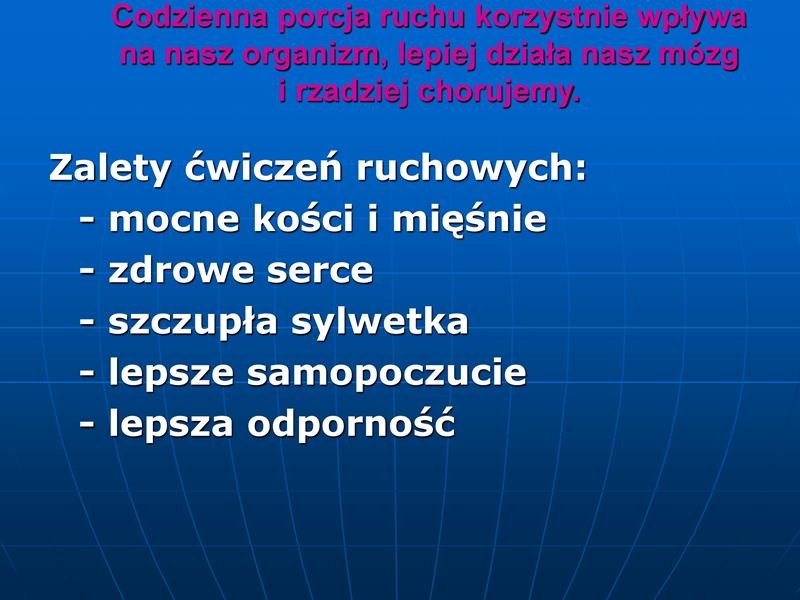 Codzienna porcja ruchu korzystnie wpływa na nasz organizm, lepiej działa nasz mózg i rzadziej chorujemy.

Zalety ćwiczeń ruchowych:
- mocne kości i mięśnie
- zdrowe serce
- szczupła sylwetka
- lepsze samopoczucie
- lepsza odporność